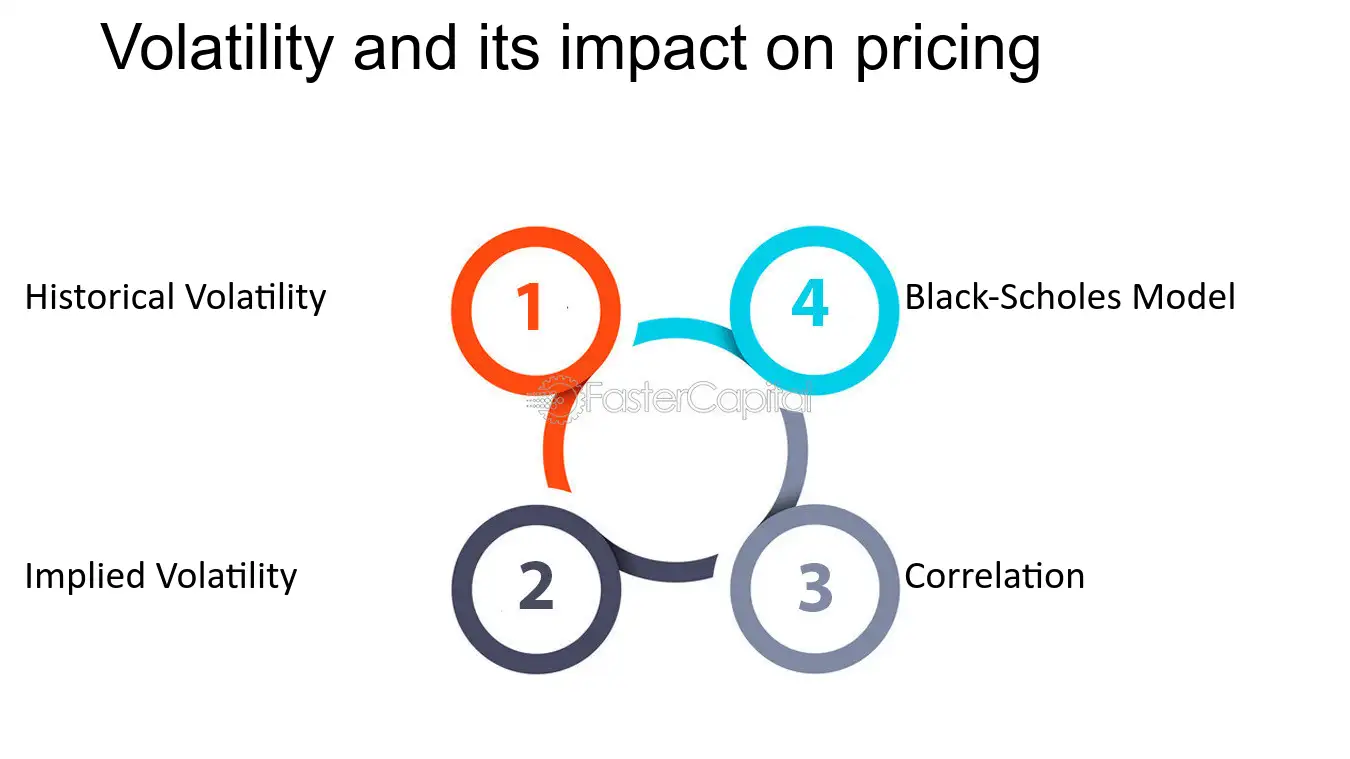 Volatility and its impact on pricing

Historical Volatility

1

4

Black-Scholes Model

Implied Volatility

2

3

Correlation

FasterCapital